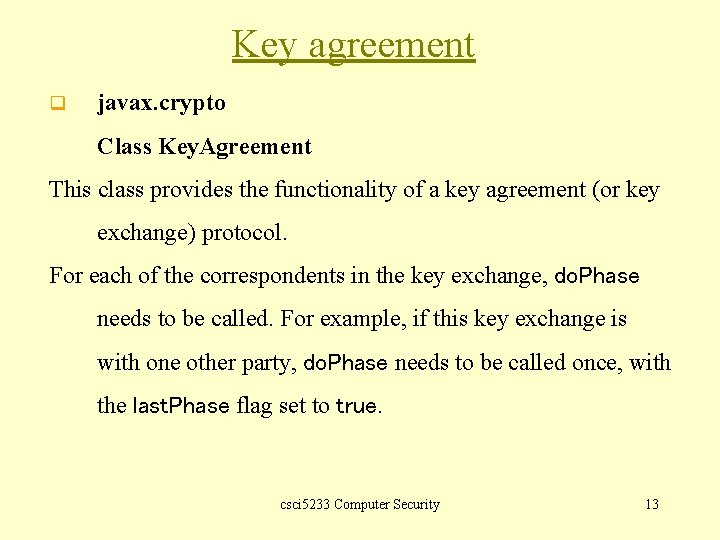 Key agreement

javax.crypto

Class KeyAgreement

This class provides the functionality of a key agreement (or key exchange) protocol.

For each of the correspondents in the key exchange, doPhase needs to be called. For example, if this key exchange is with one other party, doPhase needs to be called once, with the lastPhase flag set to true.

csci5233 Computer Security

13